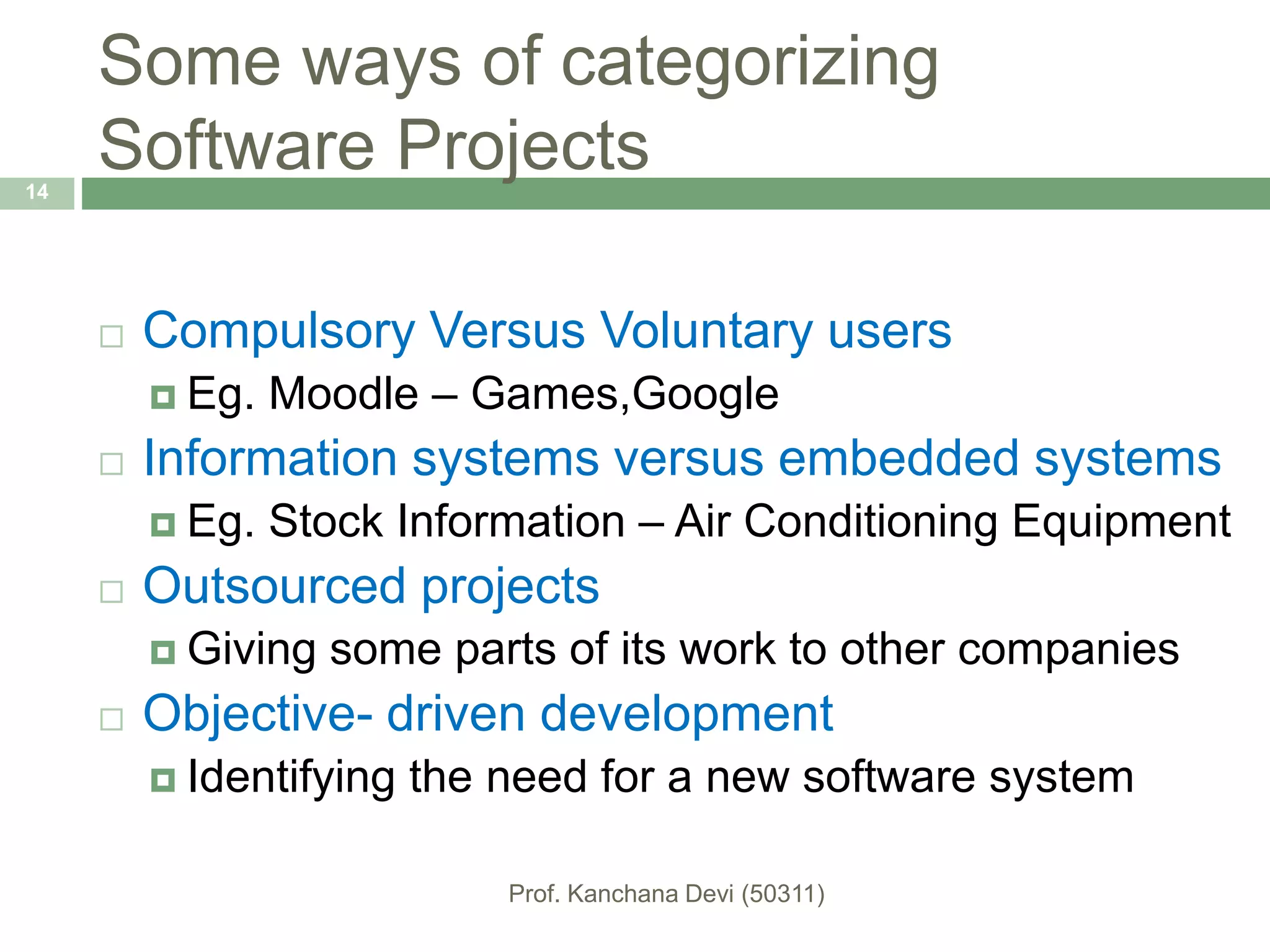 Some ways of categorizing Software Projects

14

Compulsory Versus Voluntary users
Eg. Moodle – Games,Google
Information systems versus embedded systems
Eg. Stock Information – Air Conditioning Equipment
Outsourced projects
Giving some parts of its work to other companies
Objective- driven development
Identifying the need for a new software system

Prof. Kanchana Devi (50311)